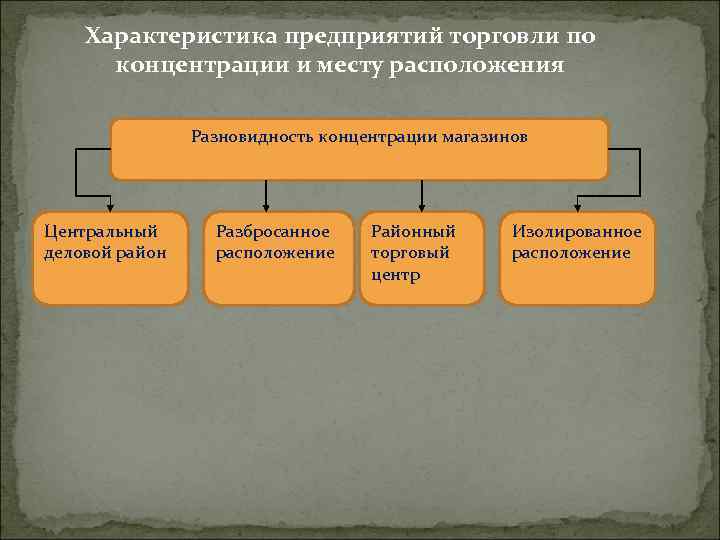 Характеристика предприятий торговли по концентрации и месту расположения

Разновидность концентрации магазинов

Центральный деловой район

Разбросанное расположение

Районный торговый центр

Изолированное расположение